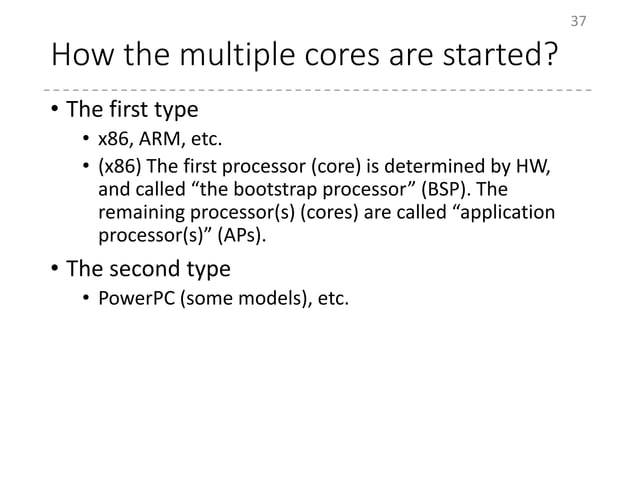 37

How the multiple cores are started?

• The first type
  • x86, ARM, etc.
  • (x86) The first processor (core) is determined by HW, and called “the bootstrap processor” (BSP). The remaining processor(s) (cores) are called “application processor(s)” (APs).
• The second type
  • PowerPC (some models), etc.